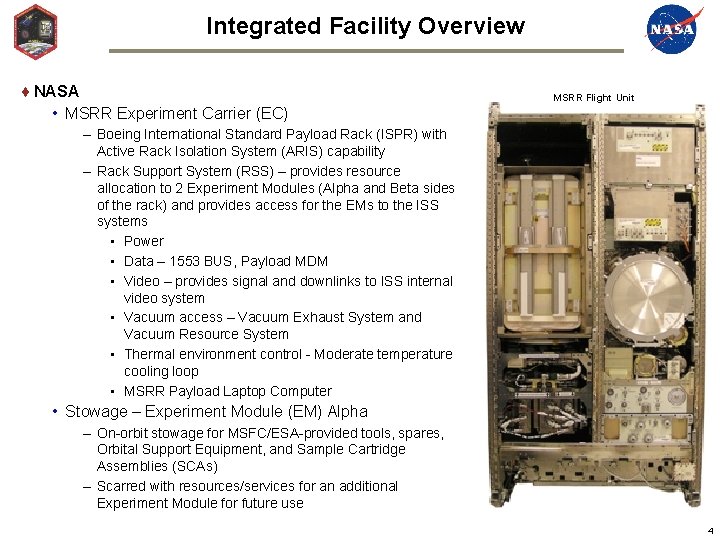 Integrated Facility Overview

NASA

♦ NASA
• MSRR Experiment Carrier (EC)
– Boeing International Standard Payload Rack (ISPR) with Active Rack Isolation System (ARIS) capability
– Rack Support System (RSS) – provides resource allocation to 2 Experiment Modules (Alpha and Beta sides of the rack) and provides access for the EMs to the ISS systems
▪ Power
▪ Data – 1553 BUS, Payload MDM
▪ Video – provides signal and downlinks to ISS internal video system
▪ Vacuum access – Vacuum Exhaust System and Vacuum Resource System
▪ Thermal environment control - Moderate temperature cooling loop
▪ MSRR Payload Laptop Computer
• Stowage – Experiment Module (EM) Alpha
– On-orbit stowage for MSFC/ESA-provided tools, spares, Orbital Support Equipment, and Sample Cartridge Assemblies (SCAs)
– Scarred with resources/services for an additional Experiment Module for future use

MSRR Flight Unit

4